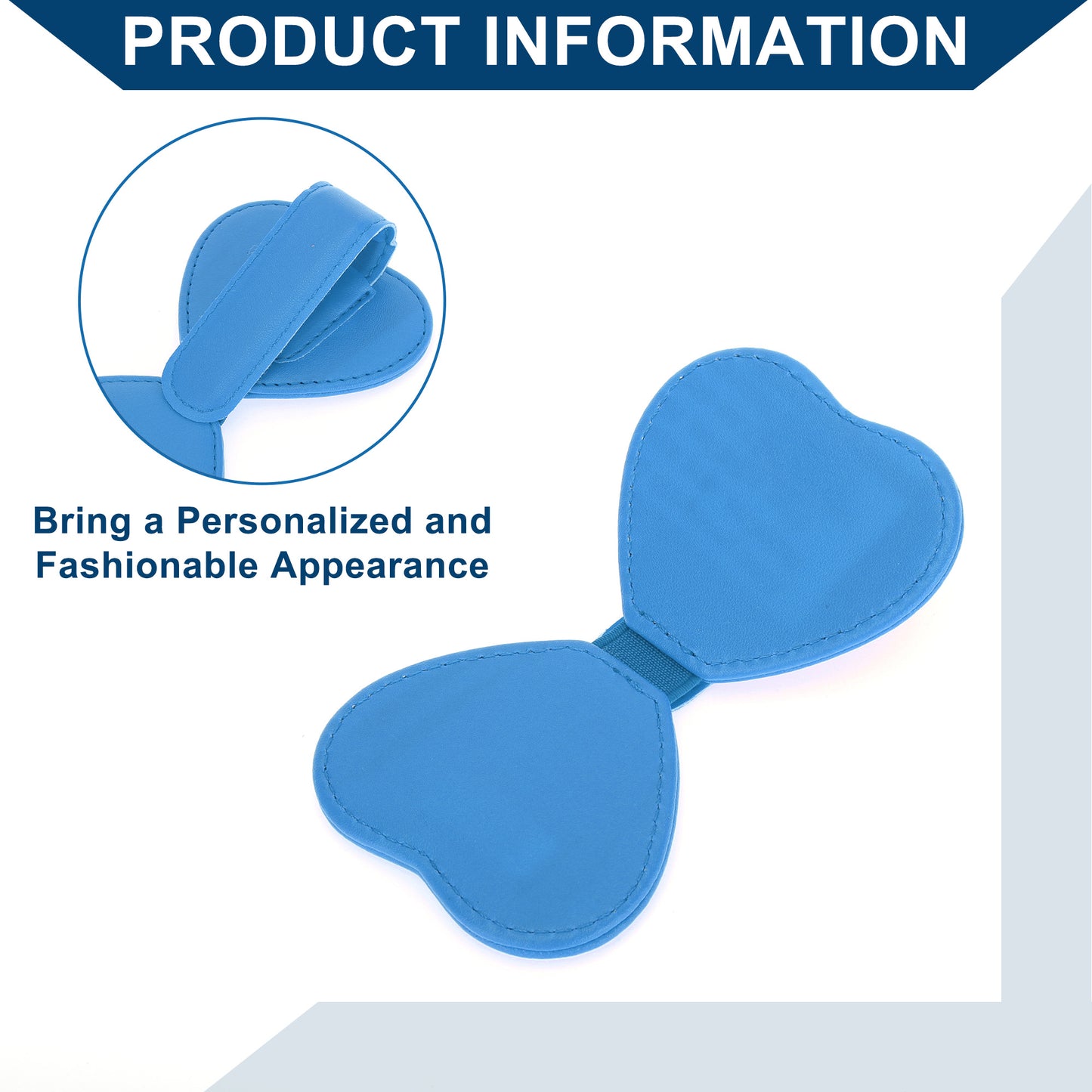 PRODUCT INFORMATION

Bring a Personalized and Fashionable Appearance